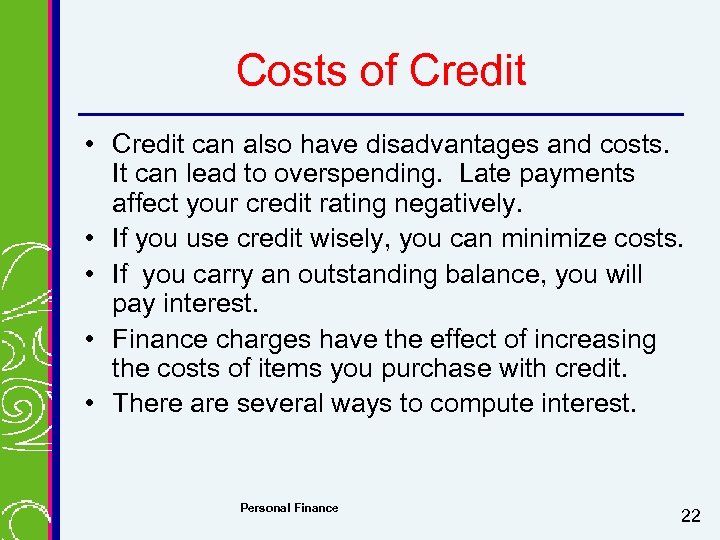 Costs of Credit

• Credit can also have disadvantages and costs. It can lead to overspending. Late payments affect your credit rating negatively.
• If you use credit wisely, you can minimize costs.
• If you carry an outstanding balance, you will pay interest.
• Finance charges have the effect of increasing the costs of items you purchase with credit.
• There are several ways to compute interest.

Personal Finance

22